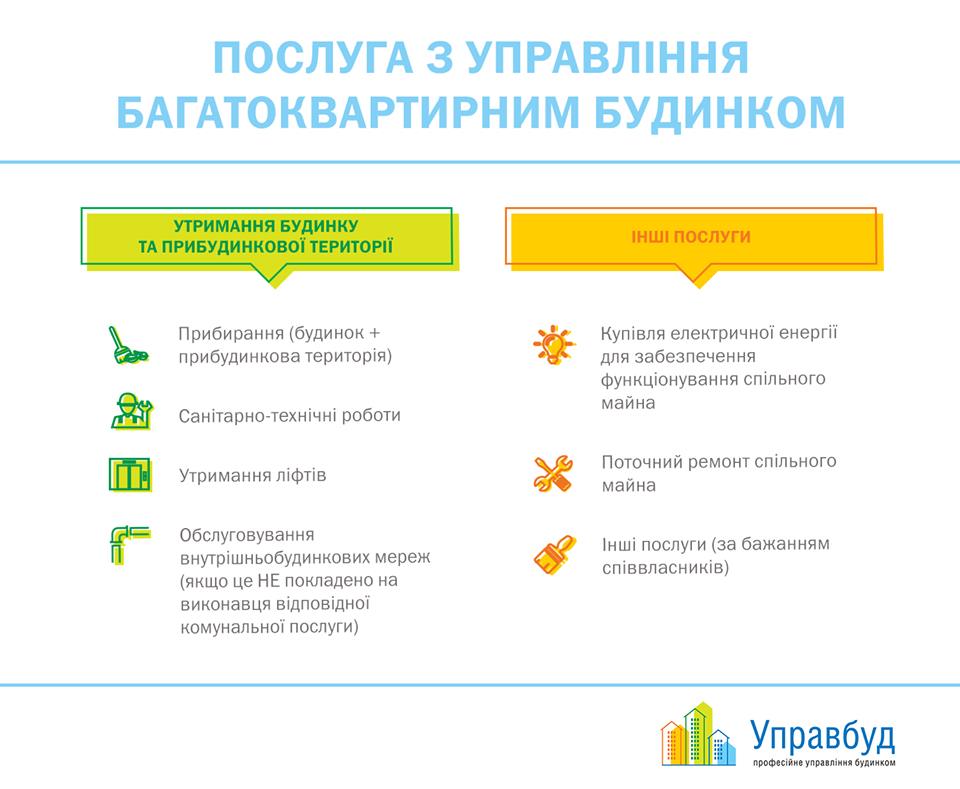 ПОСЛУГА З УПРАВЛІННЯ БАГАТОКВАРТИРНИМ БУДИНКОМ

УТРИМАННЯ БУДИНКУ ТА ПРИБУДИНКОВОЇ ТЕРИТОРІЇ

Прибирання (будинок + прибудинкова територія)

Санітарно-технічні роботи

Утримання ліфтів

Обслуговування внутрішньобудинкових мереж (якщо це НЕ покладено на виконавця відповідної комунальної послуги)

ІНШІ ПОСЛУГИ

Купівля електричної енергії для забезпечення функціонування спільного майна

Поточний ремонт спільного майна

Інші послуги (за бажанням співвласників)

Управбуд
професійне управління будинком